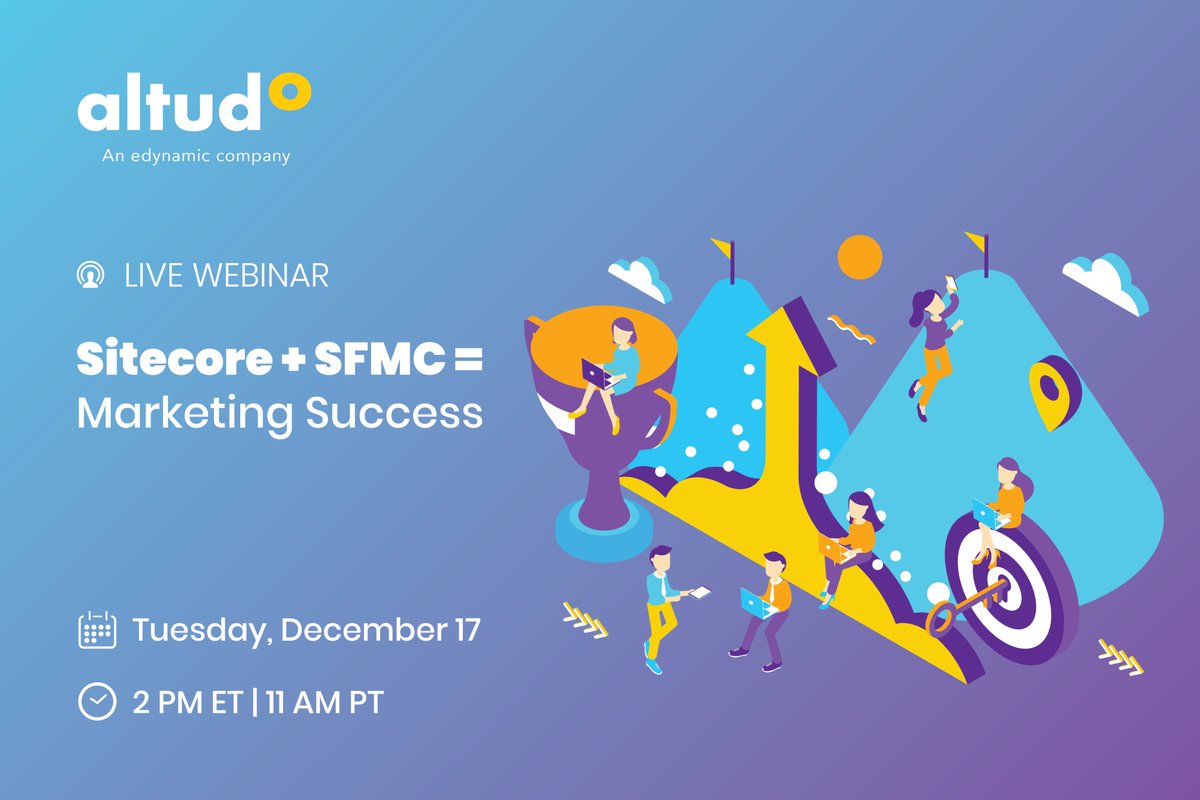 altudo
An edynamic company

LIVE WEBINAR

Sitecore + SFMC = Marketing Success

Tuesday, December 17

2 PM ET | 11 AM PT